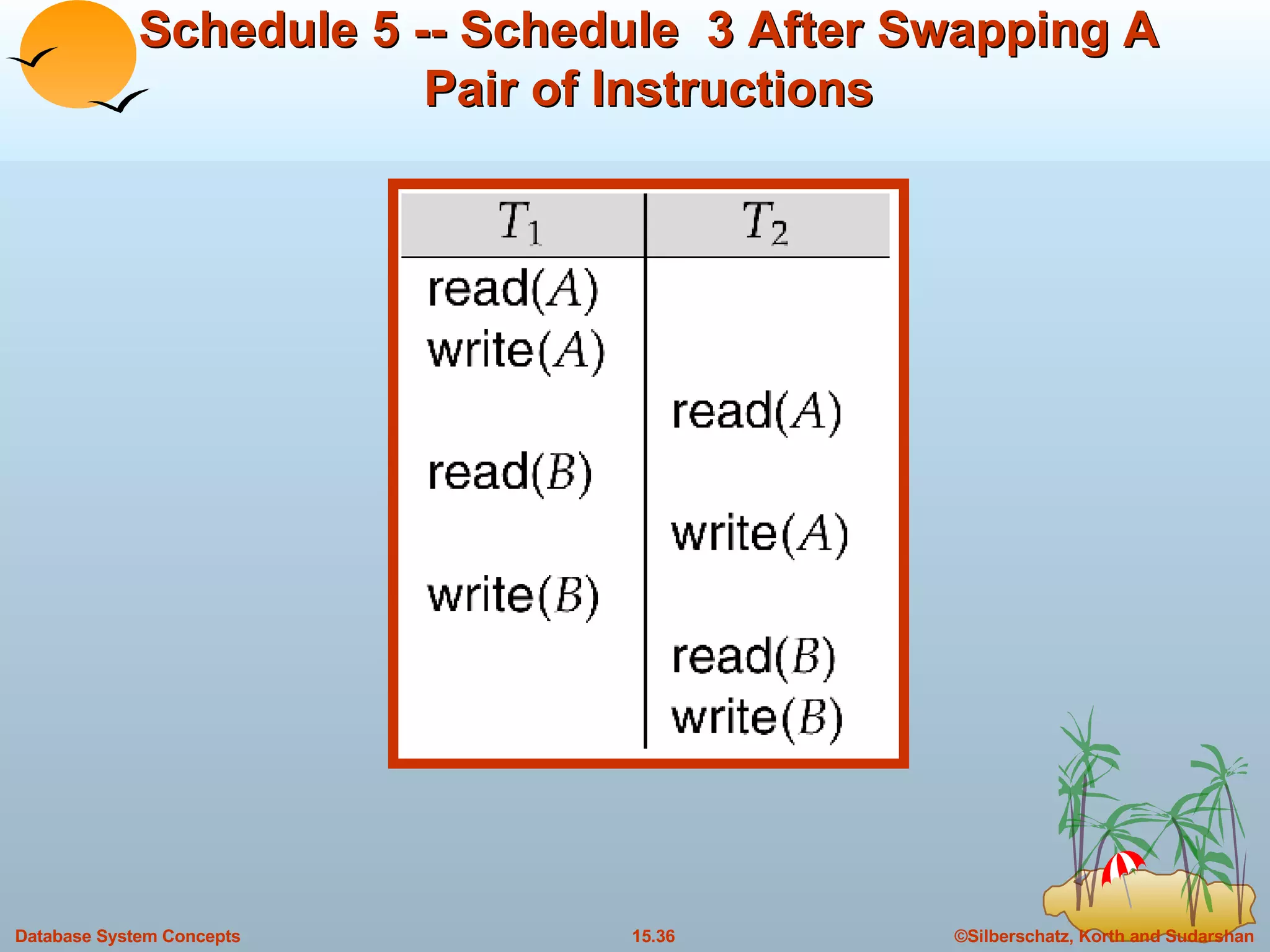 Schedule 5 -- Schedule 3 After Swapping A Pair of Instructions

| $T_1$ | $T_2$ |
|---|---|
| read($A$) | |
| write($A$) | |
| | read($A$) |
| read($B$) | |
| | write($A$) |
| write($B$) | |
| | read($B$) |
| | write($B$) |

Database System Concepts

15.36

©Silberschatz, Korth and Sudarshan